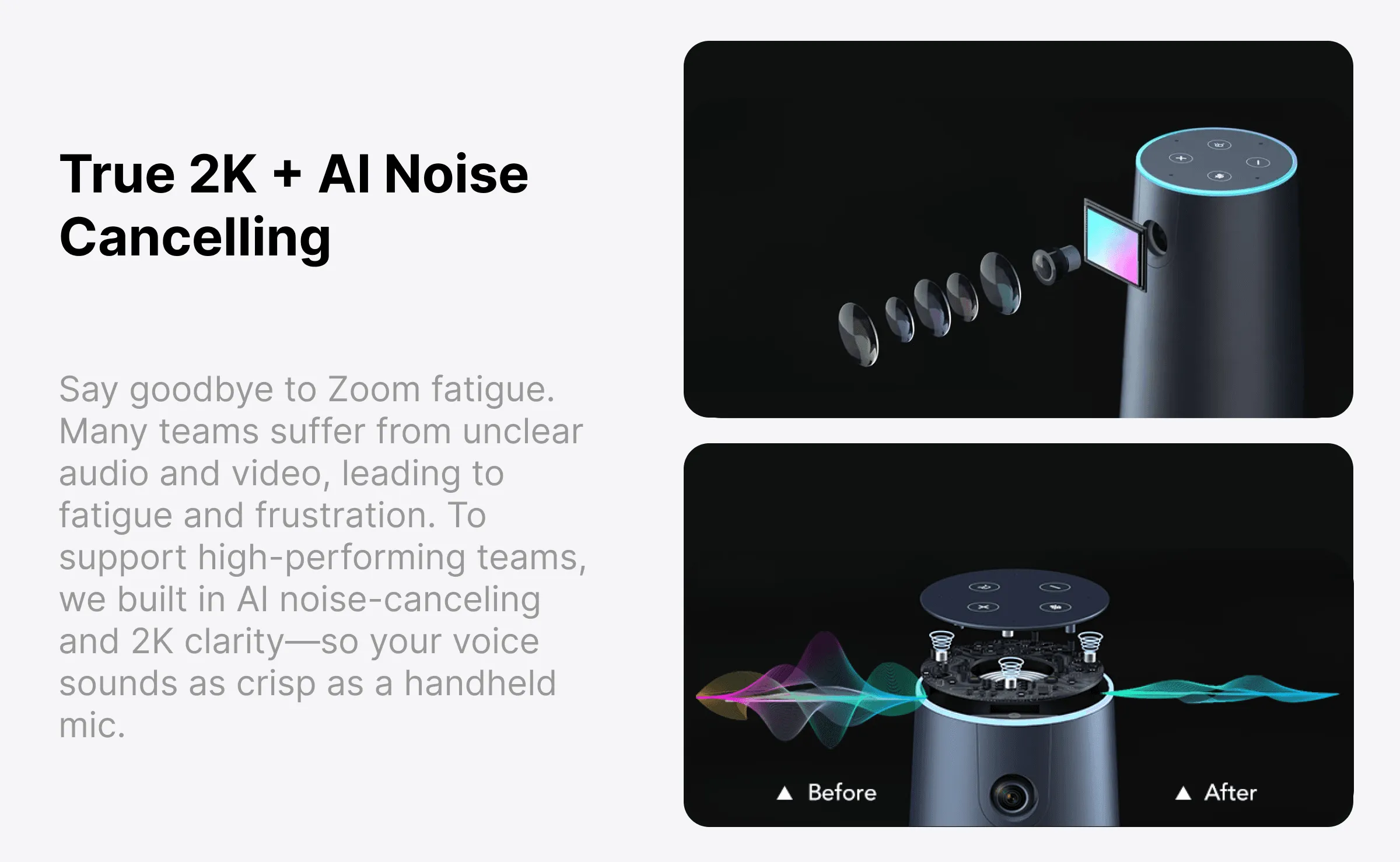 True 2K + AI Noise Cancelling

Say goodbye to Zoom fatigue. Many teams suffer from unclear audio and video, leading to fatigue and frustration. To support high-performing teams, we built in AI noise-canceling and 2K clarity—so your voice sounds as crisp as a handheld mic.

▲ Before

▲ After